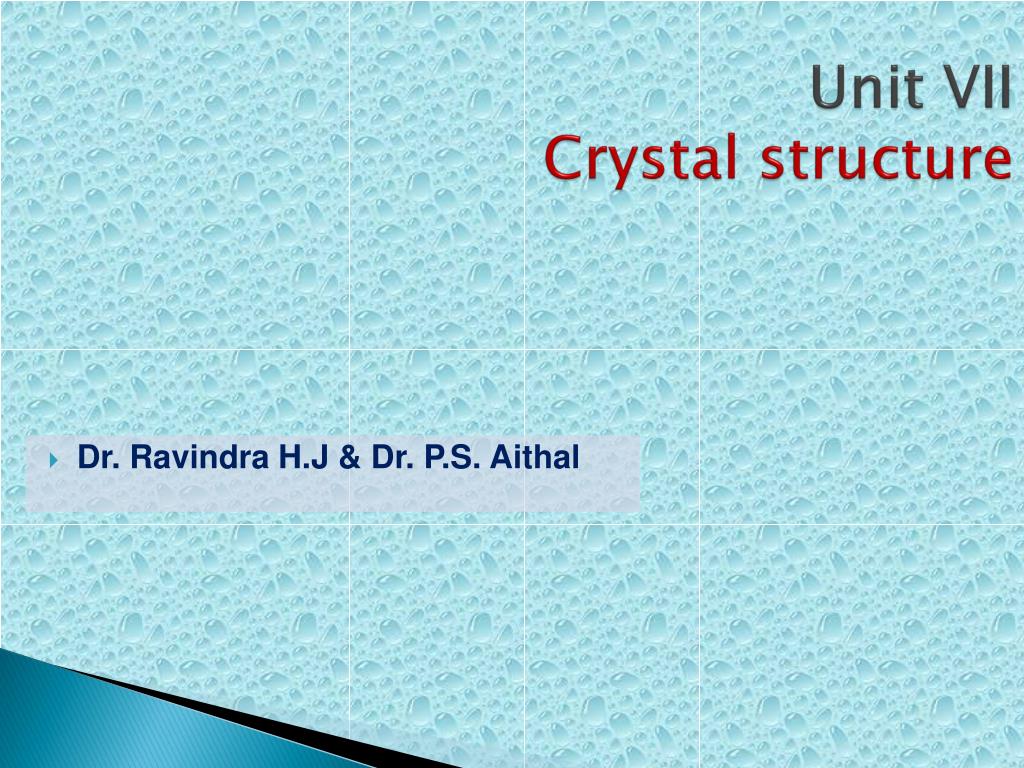 Unit VII
Crystal structure

Dr. Ravindra H.J & Dr. P.S. Aithal